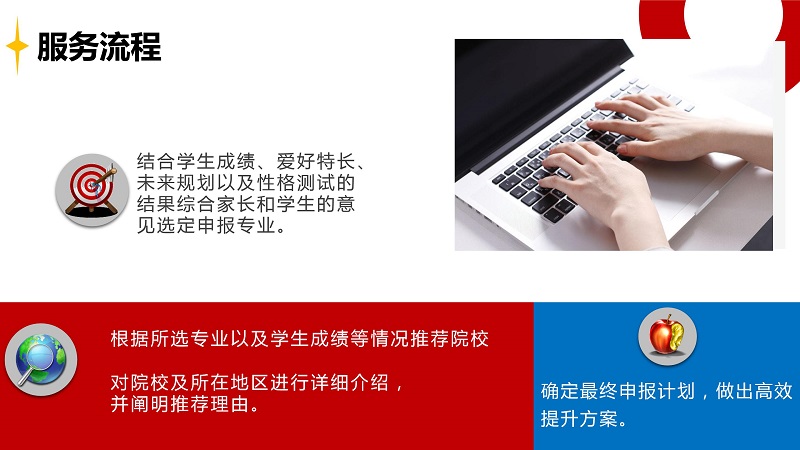 服务流程

结合学生成绩、爱好特长、未来规划以及性格测试的结果综合家长和学生的意见选定申报专业。

根据所选专业以及学生成绩等情况推荐院校

对院校及所在地区进行详细介绍，并阐明推荐理由。

确定最终申报计划，做出高效提升方案。